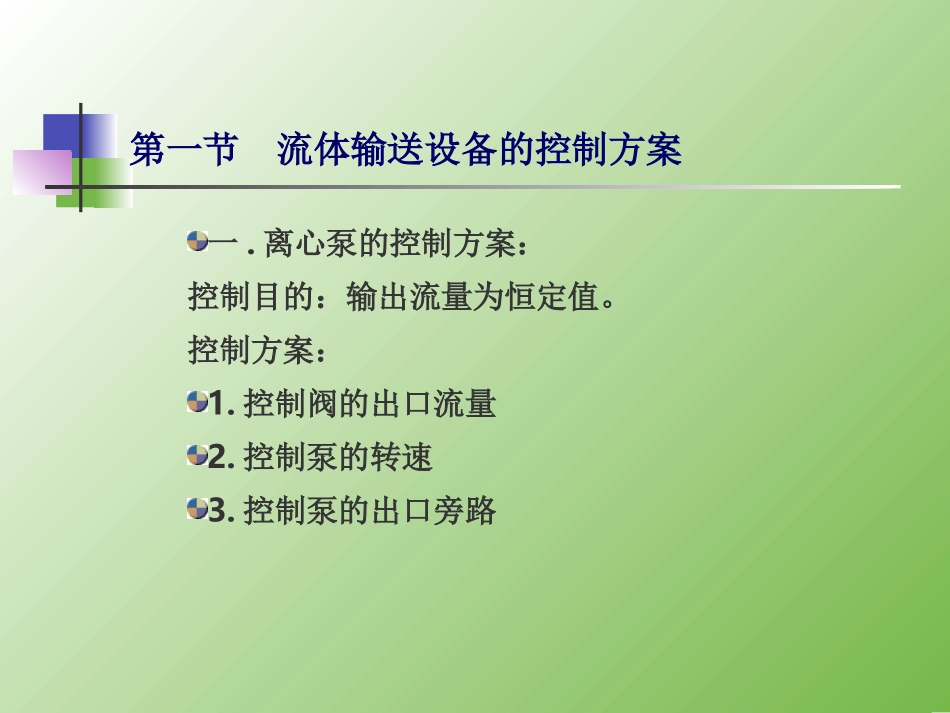 第一节　流体输送设备的控制方案

一 . 离心泵的控制方案：

控制目的：输出流量为恒定值。

控制方案：

1. 控制阀的出口流量

2. 控制泵的转速

3. 控制泵的出口旁路